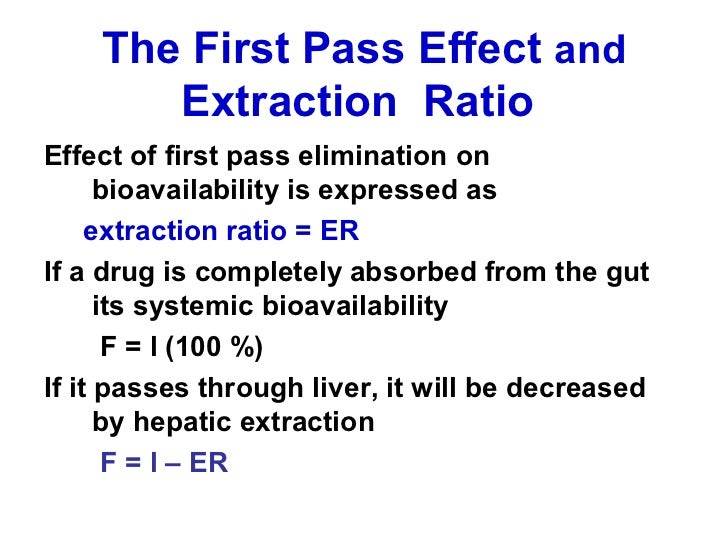 The First Pass Effect and Extraction Ratio

Effect of first pass elimination on bioavailability is expressed as

extraction ratio = ER

If a drug is completely absorbed from the gut its systemic bioavailability

F = I (100 %)

If it passes through liver, it will be decreased by hepatic extraction

F = I – ER